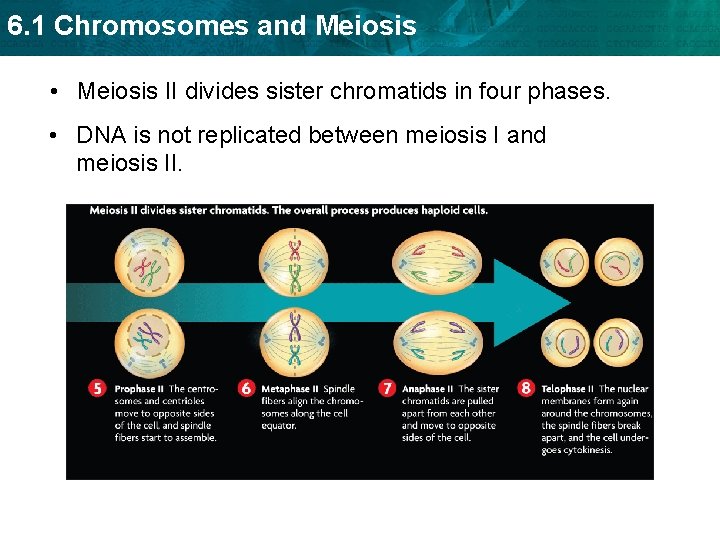 6.1 Chromosomes and Meiosis

• Meiosis II divides sister chromatids in four phases.

• DNA is not replicated between meiosis I and meiosis II.

Meiosis II divides sister chromatids. The overall process produces haploid cells.

5 Prophase II The centrosomes and centrioles move to opposite sides of the cell, and spindle fibers start to assemble.

6 Metaphase II Spindle fibers align the chromosomes along the cell equator.

7 Anaphase II The sister chromatids are pulled apart from each other and move to opposite sides of the cell.

8 Telophase II The nuclear membranes form again around the chromosomes, the spindle fibers break apart, and the cell undergoes cytokinesis.